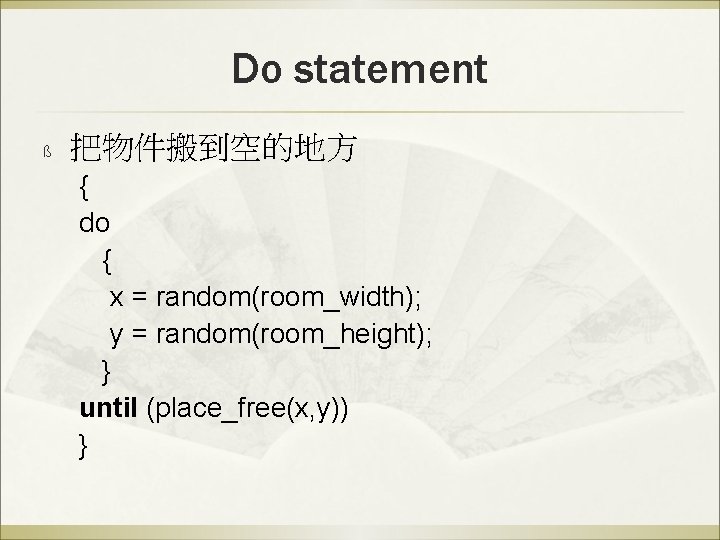 Do statement

ß 把物件搬到空的地方

{
do
{
x = random(room_width);
y = random(room_height);
}
until (place_free(x,y))
}